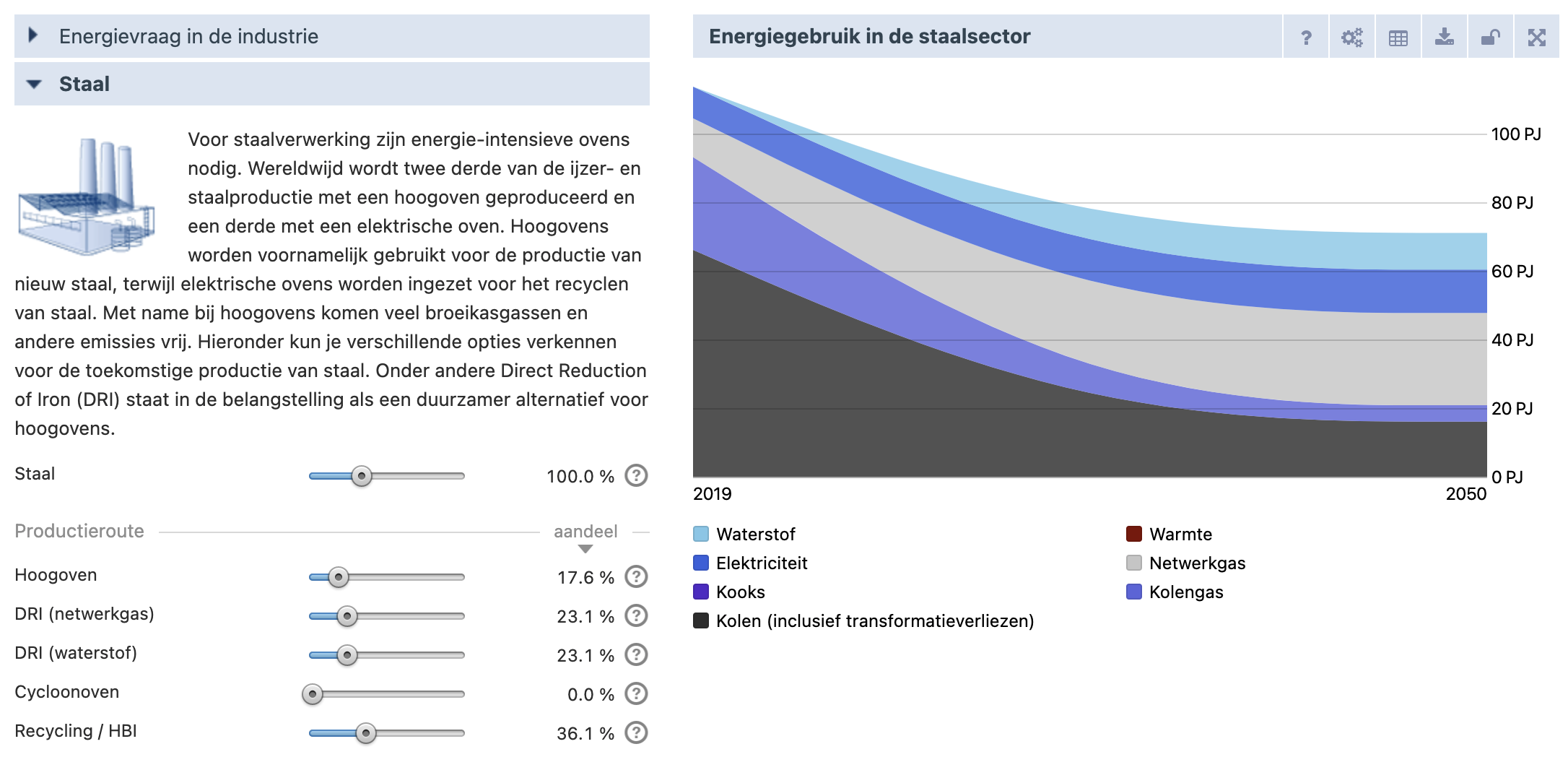 Energievraag in de industrie

Staal

Voor staalverwerking zijn energie-intensieve ovens nodig. Wereldwijd wordt twee derde van de ijzer- en staalproductie met een hoogoven geproduceerd en een derde met een elektrische oven. Hoogovens worden voornamelijk gebruikt voor de productie van nieuw staal, terwijl elektrische ovens worden ingezet voor het recyclen van staal. Met name bij hoogovens komen veel broeikasgassen en andere emissies vrij. Hieronder kun je verschillende opties verkennen voor de toekomstige productie van staal. Onder andere Direct Reduction of Iron (DRI) staat in de belangstelling als een duurzamer alternatief voor hoogovens.

Staal 100.0 % ?

Productieroute aandeel

Hoogoven 17.6 % ?
DRI (netwerkgas) 23.1 % ?
DRI (waterstof) 23.1 % ?
Cycloonoven 0.0 % ?
Recycling / HBI 36.1 % ?

Energiegebruik in de staalsector

?

100 PJ
80 PJ
60 PJ
40 PJ
20 PJ
0 PJ
2019
2050

Waterstof
Elektriciteit
Kooks
Kolen (inclusief transformatieverliezen)
Warmte
Netwerkgas
Kolengas